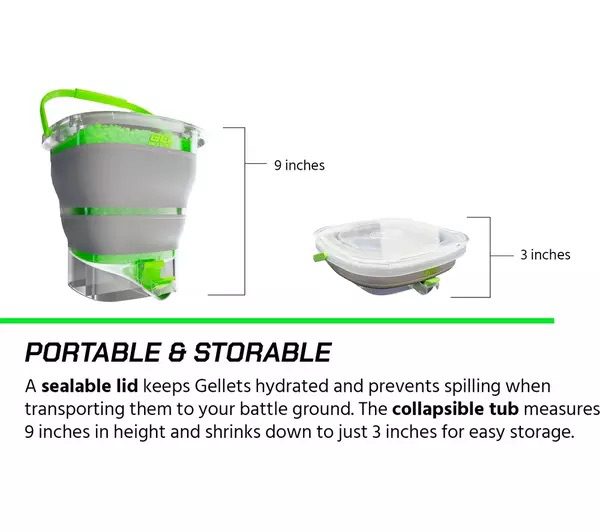 9 inches

3 inches

PORTABLE & STORABLE

A sealable lid keeps Gellets hydrated and prevents spilling when transporting them to your battle ground. The collapsible tub measures 9 inches in height and shrinks down to just 3 inches for easy storage.